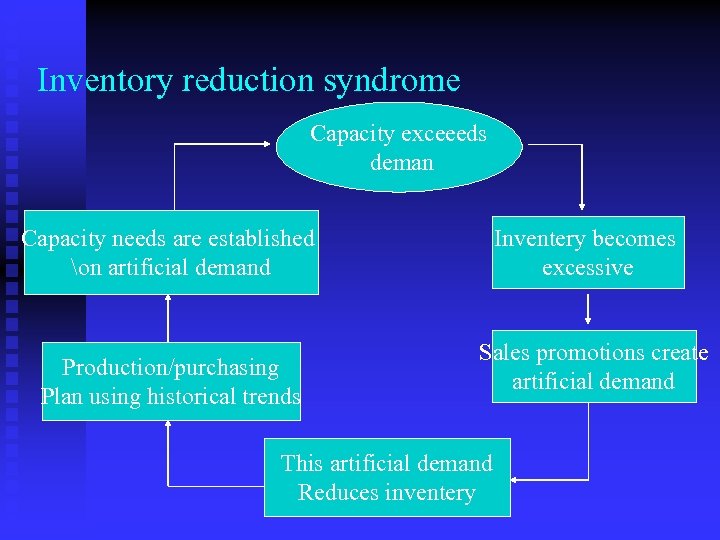 Inventory reduction syndrome

Capacity exceeeds deman

Inventery becomes excessive

Sales promotions create artificial demand

This artificial demand Reduces inventery

Production/purchasing Plan using historical trends

Capacity needs are established \on artificial demand